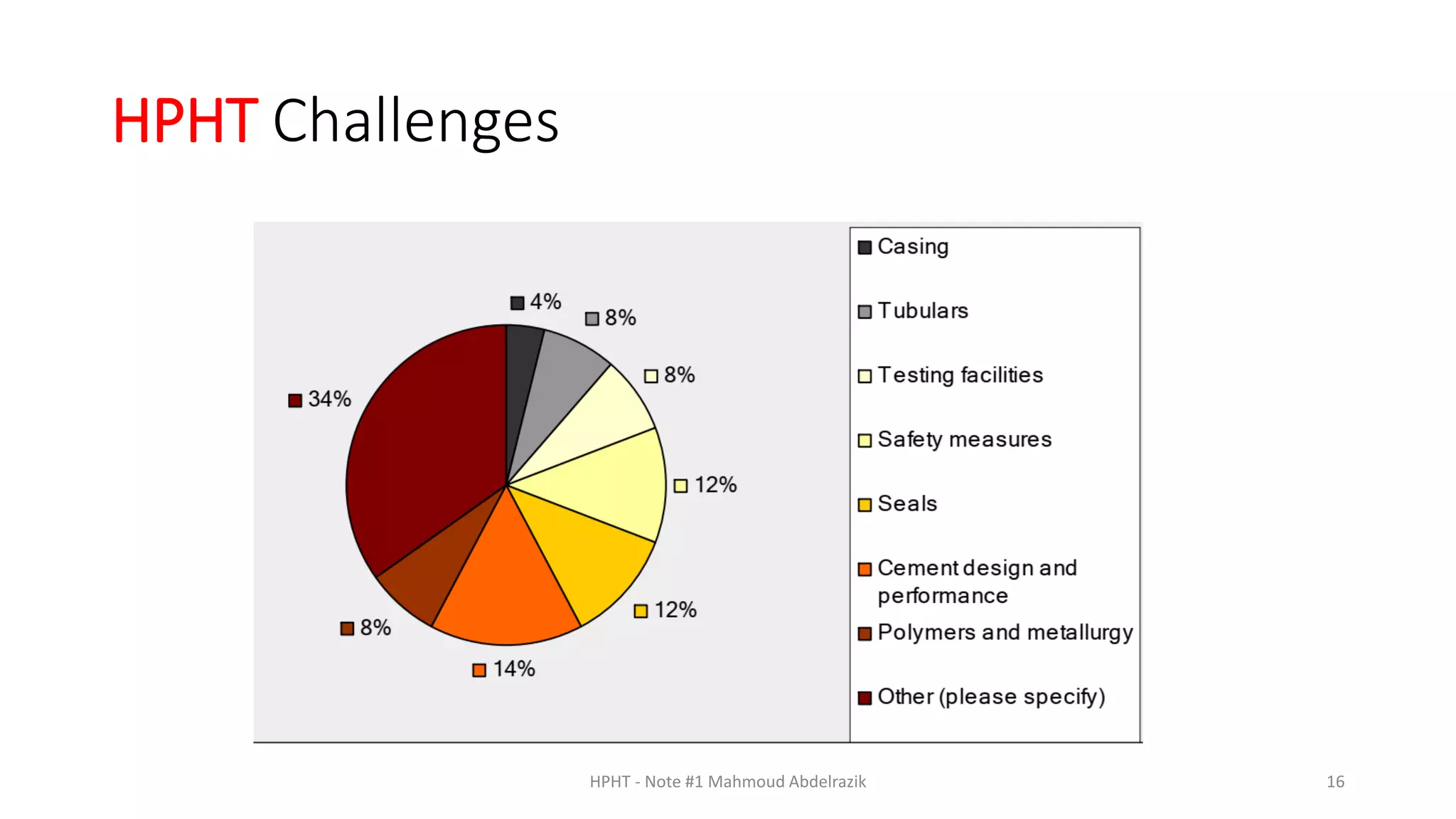 HPHT Challenges

4%
8%
8%
12%
12%
14%
8%
34%

Casing
Tubulars
Testing facilities
Safety measures
Seals
Cement design and performance
Polymers and metallurgy
Other (please specify)

HPHT - Note #1 Mahmoud Abdelrazik

16